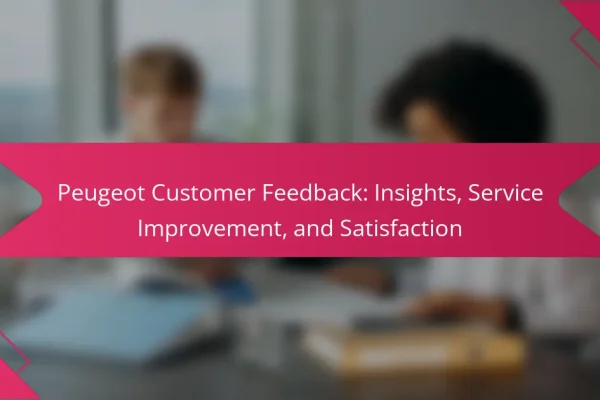 Peugeot Customer Feedback: Insights, Service Improvement, and Satisfaction